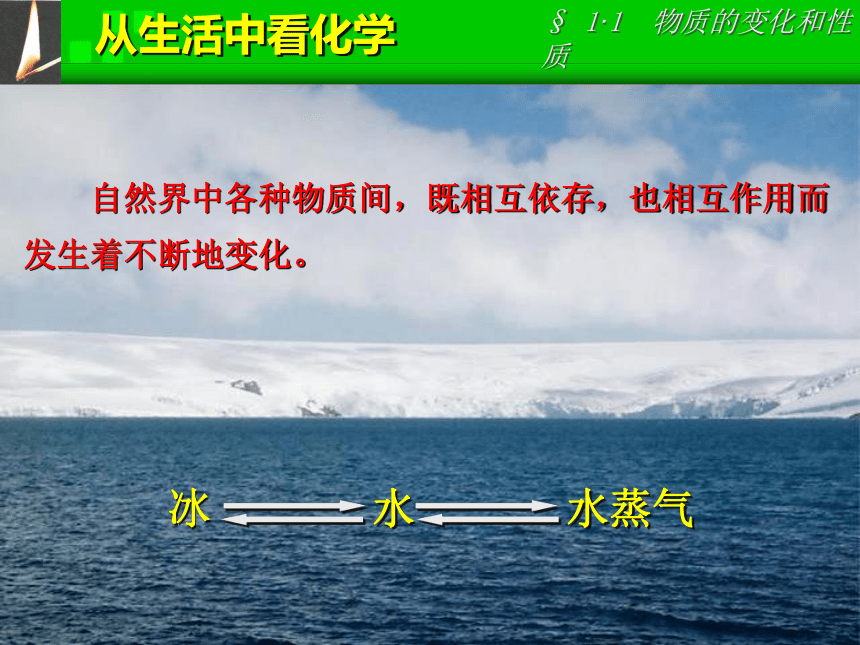 从生活中看化学

§ 1·1 物质的变化和性质

自然界中各种物质间，既相互依存，也相互作用而发生着不断地变化。

冰 $\rightleftharpoons$ 水 $\rightleftharpoons$ 水蒸气